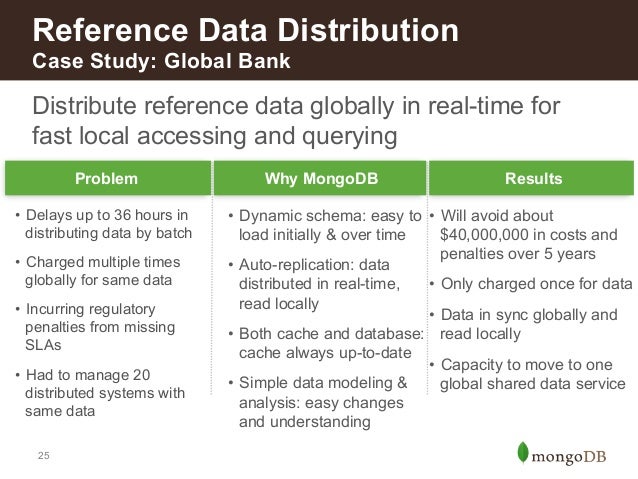 Reference Data Distribution
Case Study: Global Bank

Distribute reference data globally in real-time for fast local accessing and querying

Problem

• Delays up to 36 hours in distributing data by batch

• Charged multiple times globally for same data

• Incurring regulatory penalties from missing SLAs

• Had to manage 20 distributed systems with same data

Why MongoDB

• Dynamic schema: easy to load initially & over time

• Auto-replication: data distributed in real-time, read locally

• Both cache and database: cache always up-to-date

• Simple data modeling & analysis: easy changes and understanding

Results

• Will avoid about \$40,000,000 in costs and penalties over 5 years

• Only charged once for data

• Data in sync globally and read locally

• Capacity to move to one global shared data service

25

mongoDB